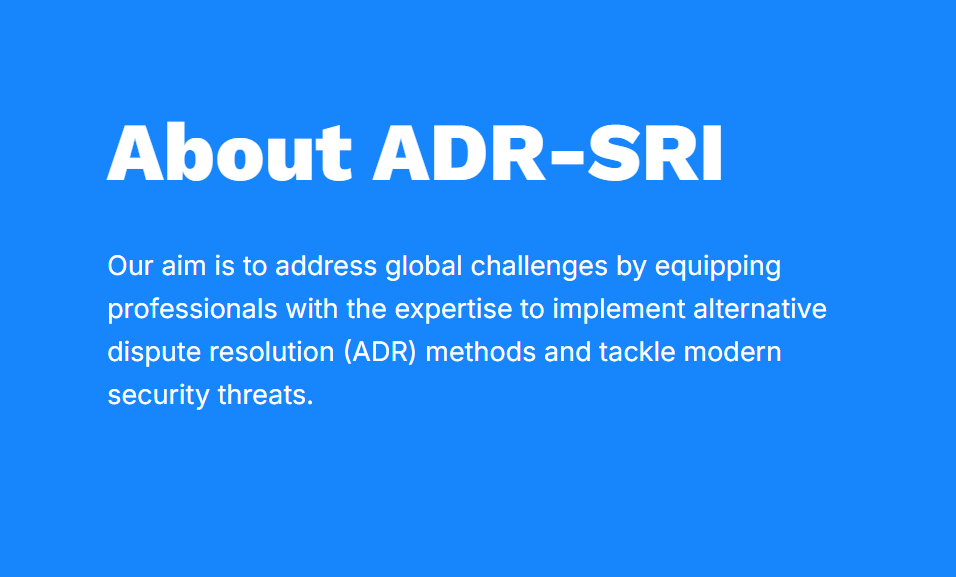 About ADR-SRI

Our aim is to address global challenges by equipping professionals with the expertise to implement alternative dispute resolution (ADR) methods and tackle modern security threats.